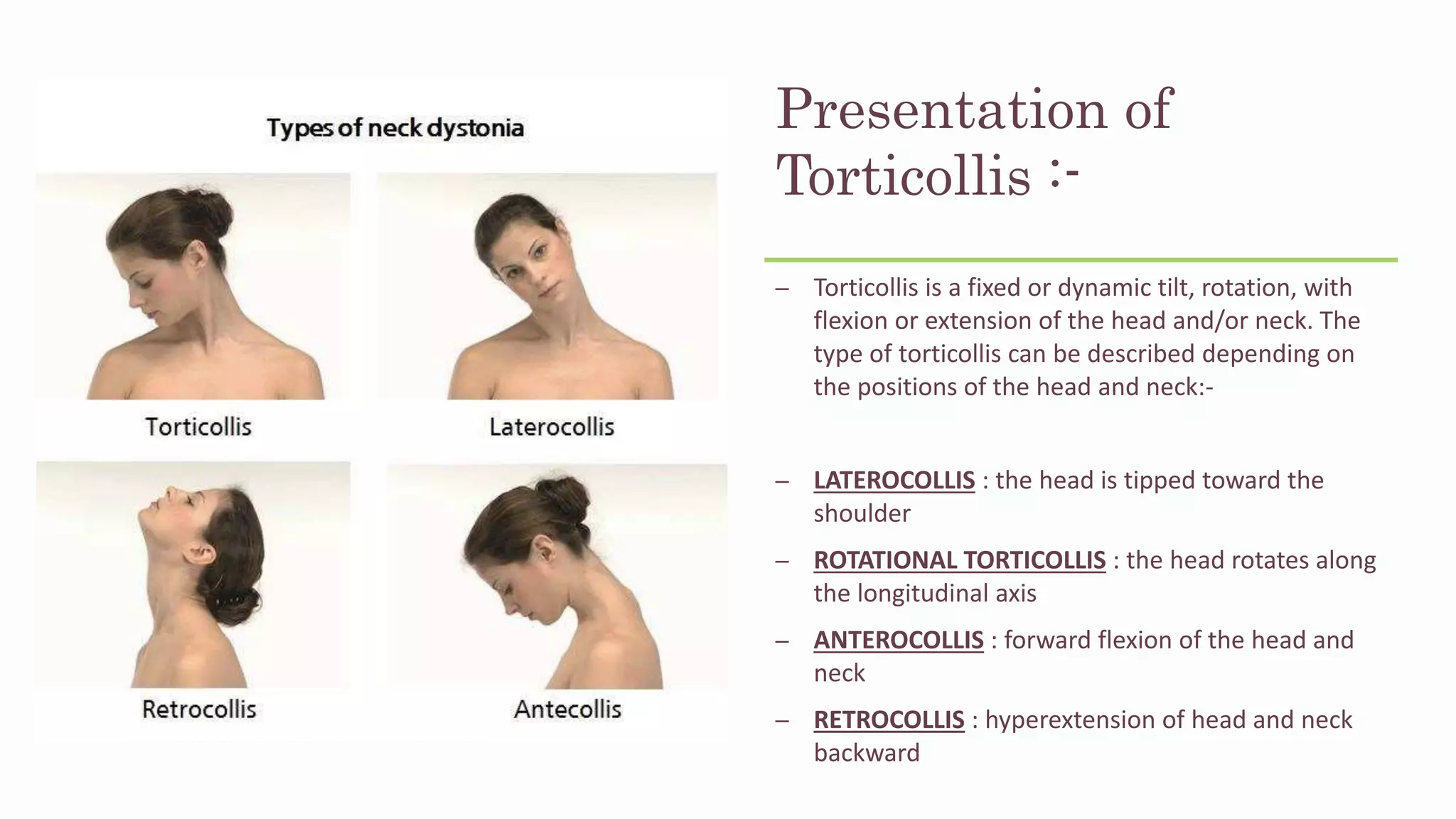 Types of neck dystonia

Torticollis

Laterocollis

Retrocollis

Antecollis

Presentation of Torticollis :-

– Torticollis is a fixed or dynamic tilt, rotation, with flexion or extension of the head and/or neck. The type of torticollis can be described depending on the positions of the head and neck:-

– LATEROCOLLIS : the head is tipped toward the shoulder

– ROTATIONAL TORTICOLLIS : the head rotates along the longitudinal axis

– ANTEROCOLLIS : forward flexion of the head and neck

– RETROCOLLIS : hyperextension of head and neck backward